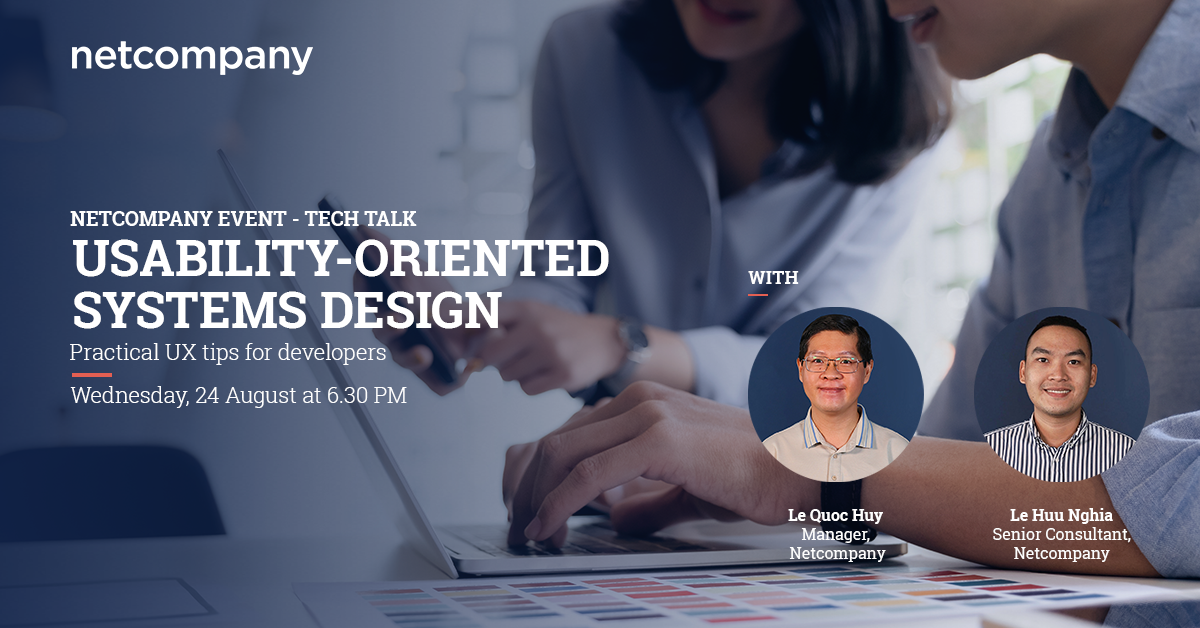 netcompany

NETCOMPANY EVENT - TECH TALK
USABILITY-ORIENTED SYSTEMS DESIGN
Practical UX tips for developers

Wednesday, 24 August at 6.30 PM

WITH

Le Quoc Huy
Manager, Netcompany

Le Huu Nghia
Senior Consultant, Netcompany